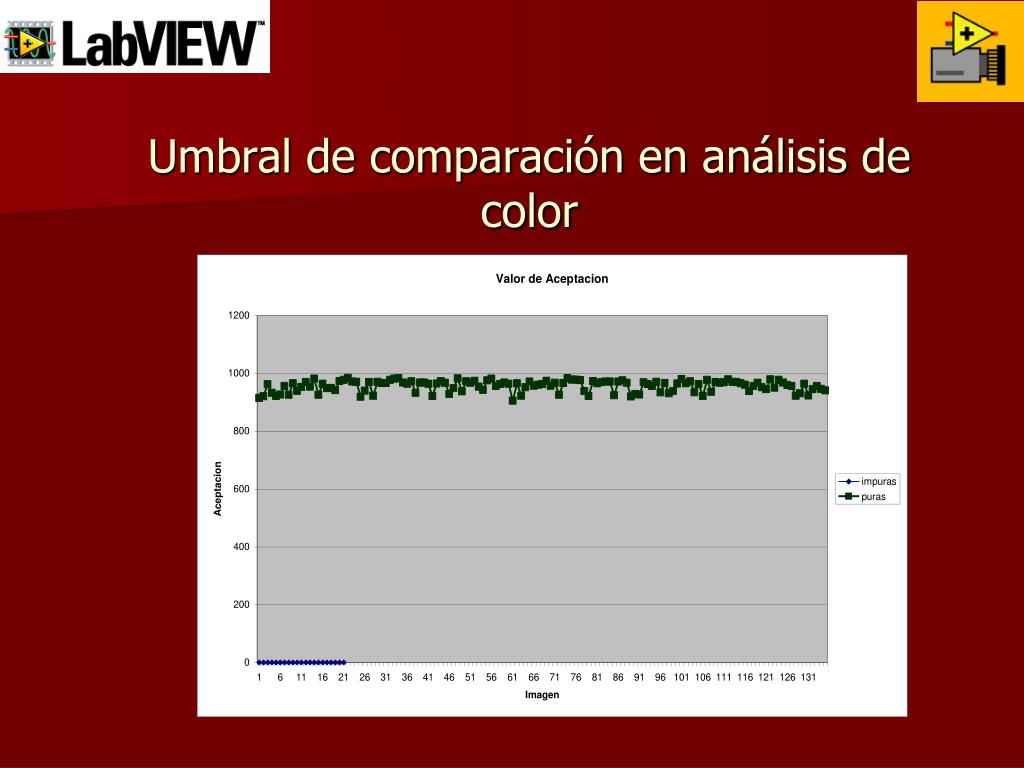 LabVIEW™

Umbral de comparación en análisis de color

Valor de Aceptacion

1200
1000
800
600
400
200
0

Aceptacion

1 6 11 16 21 26 31 36 41 46 51 56 61 66 71 76 81 86 91 96 101 106 111 116 121 126 131

Imagen

impuras
puras